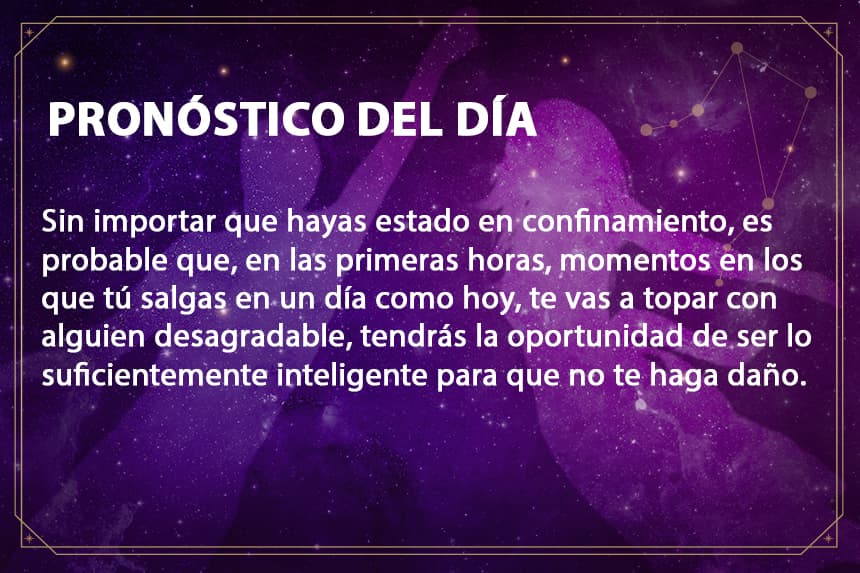 PRONÓSTICO DEL DÍA

Sin importar que hayas estado en confinamiento, es probable que, en las primeras horas, momentos en los que tú salgas en un día como hoy, te vas a topar con alguien desagradable, tendrás la oportunidad de ser lo suficientemente inteligente para que no te haga daño.